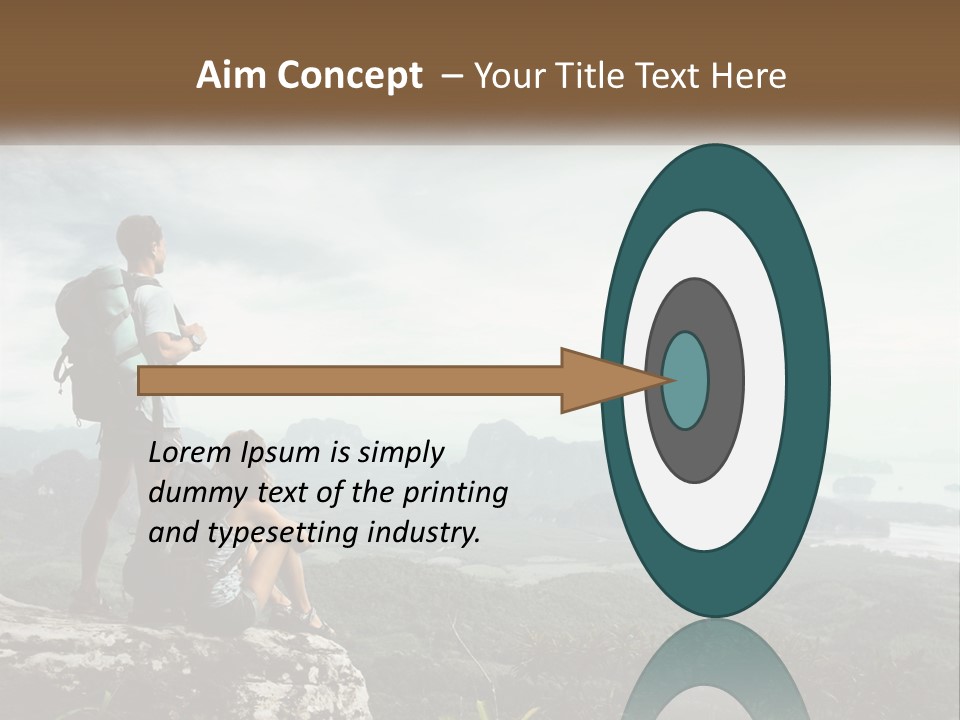 Aim Concept – Your Title Text Here

Lorem Ipsum is simply dummy text of the printing and typesetting industry.